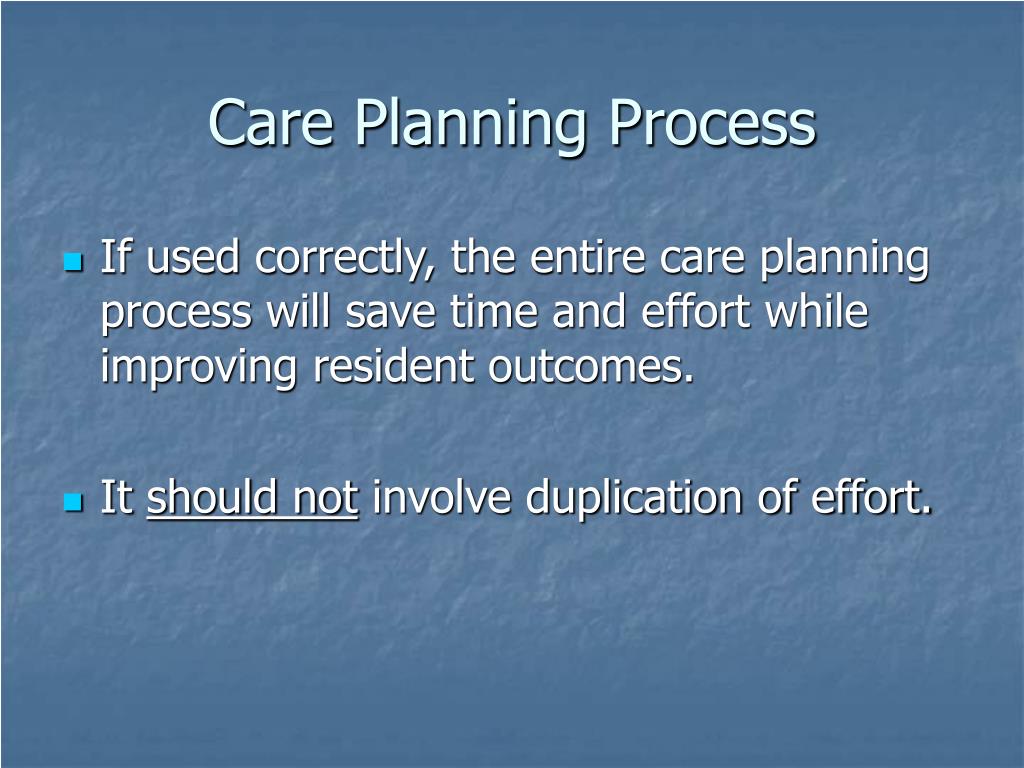 Care Planning Process

If used correctly, the entire care planning process will save time and effort while improving resident outcomes.

It should not involve duplication of effort.